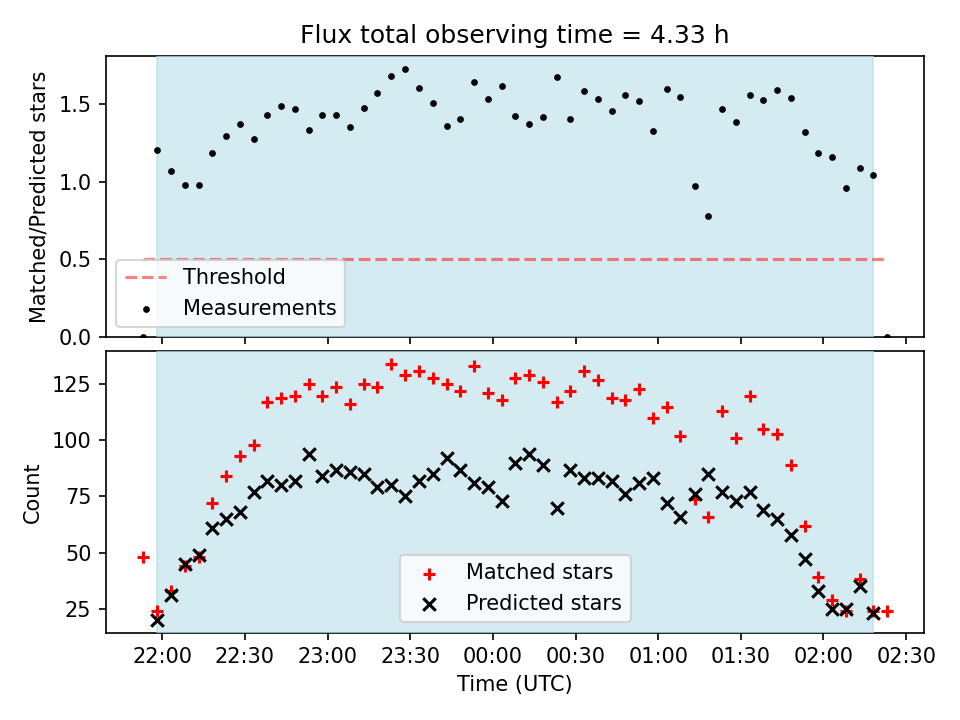 Flux total observing time = 4.33 h

Matched/Predicted stars

1.5
1.0
0.5
0.0

Threshold
Measurements

Count

125
100
75
50
25

Matched stars
Predicted stars

22:00
22:30
23:00
23:30
00:00
00:30
01:00
01:30
02:00
02:30

Time (UTC)